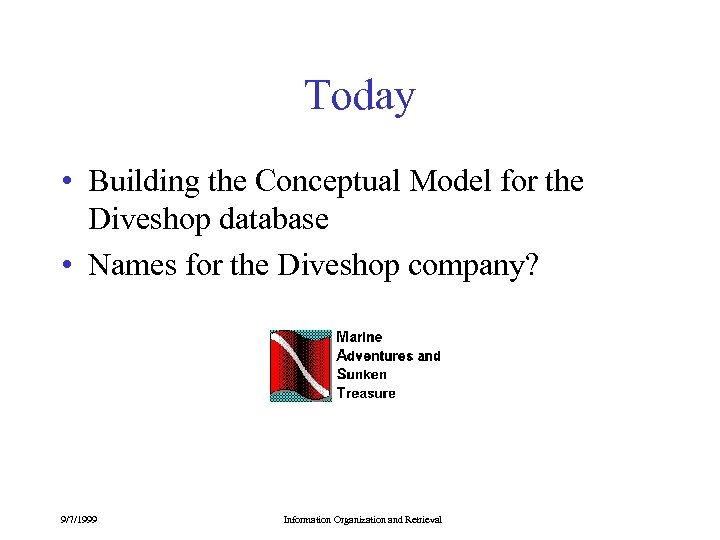 Today

• Building the Conceptual Model for the Diveshop database
• Names for the Diveshop company?

Marine
Adventures and
Sunken
Treasure

9/7/1999

Information Organization and Retrieval